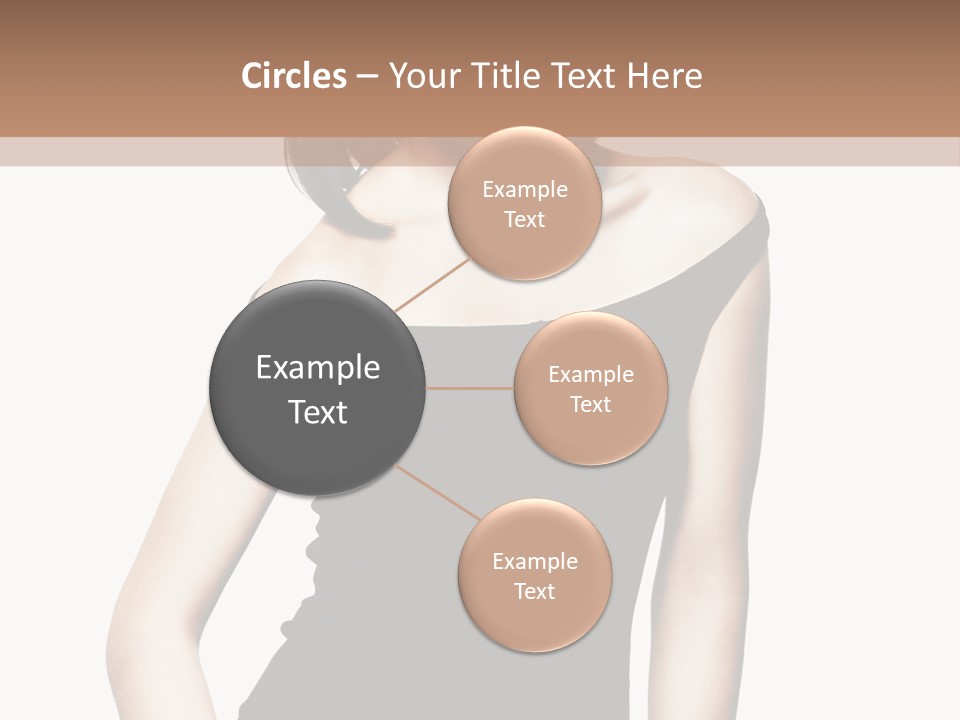 Circles – Your Title Text Here

Example Text

Example Text

Example Text

Example Text